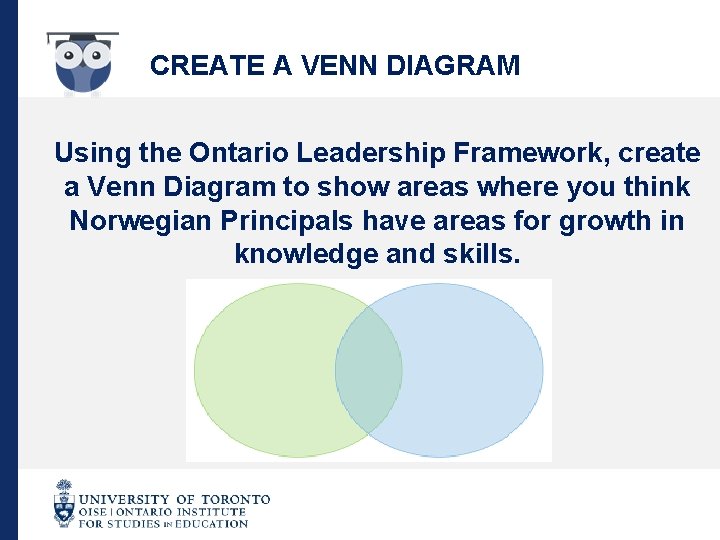 CREATE A VENN DIAGRAM

Using the Ontario Leadership Framework, create a Venn Diagram to show areas where you think Norwegian Principals have areas for growth in knowledge and skills.

UNIVERSITY OF TORONTO
OISE | ONTARIO INSTITUTE FOR STUDIES IN EDUCATION